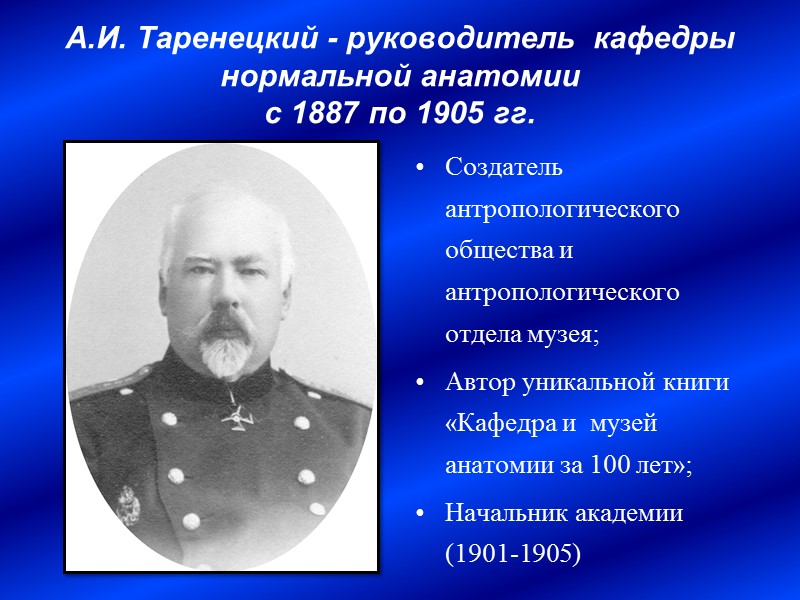 А.И. Таренецкий - руководитель кафедры нормальной анатомии с 1887 по 1905 гг.

• Создатель антропологического общества и антропологического отдела музея;

• Автор уникальной книги «Кафедра и музей анатомии за 100 лет»;

• Начальник академии (1901-1905)